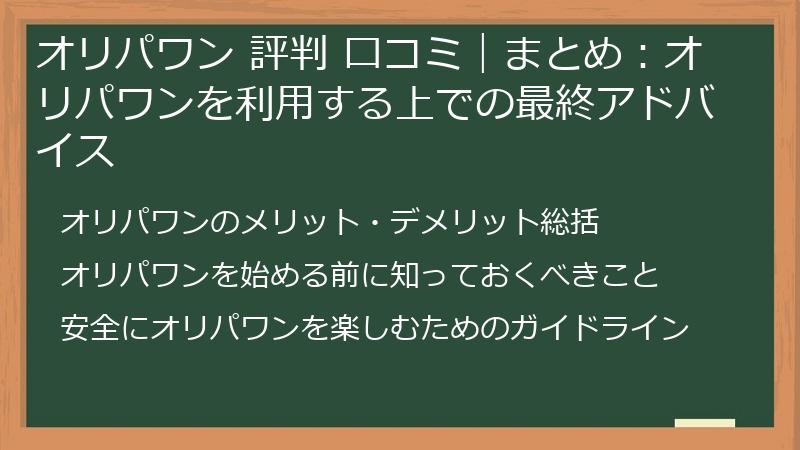 オリパワン 評判 口コミ｜まとめ：オリパワンを利用する上での最終アドバイス

オリパワンのメリット・デメリット総括

オリパワンを始める前に知っておくべきこと

安全にオリパワンを楽しむためのガイドライン